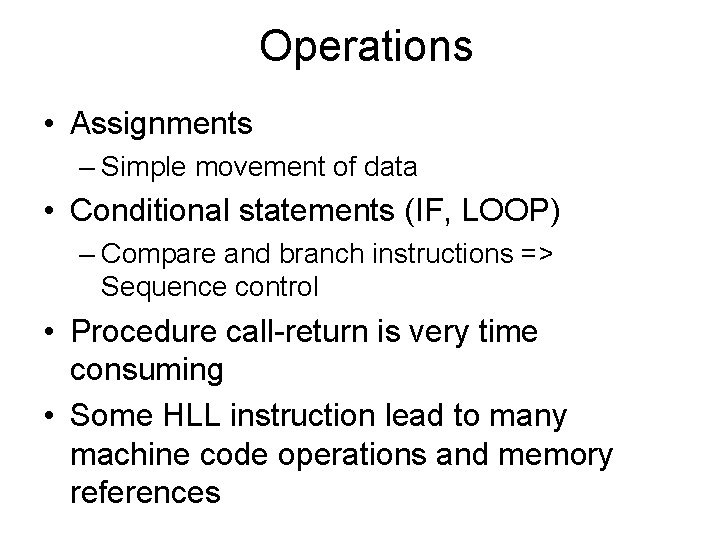 Operations

• Assignments
– Simple movement of data

• Conditional statements (IF, LOOP)
– Compare and branch instructions => Sequence control

• Procedure call-return is very time consuming

• Some HLL instruction lead to many machine code operations and memory references